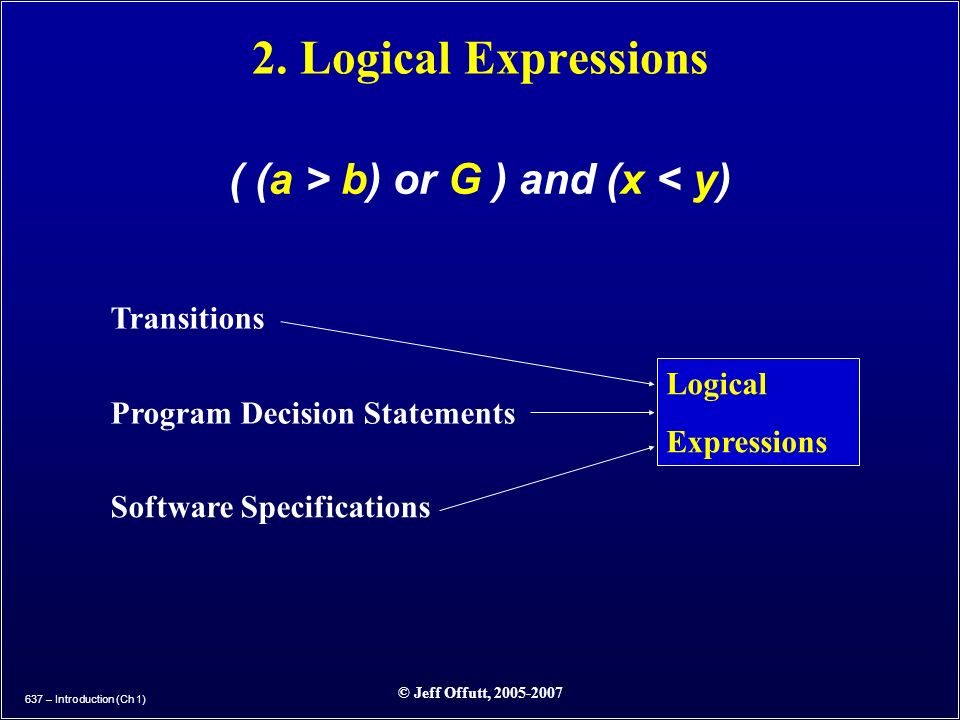 2. Logical Expressions

( (a > b) or G ) and (x < y)

Transitions

Program Decision Statements

Software Specifications

Logical Expressions

637 – Introduction (Ch 1)

© Jeff Offutt, 2005-2007